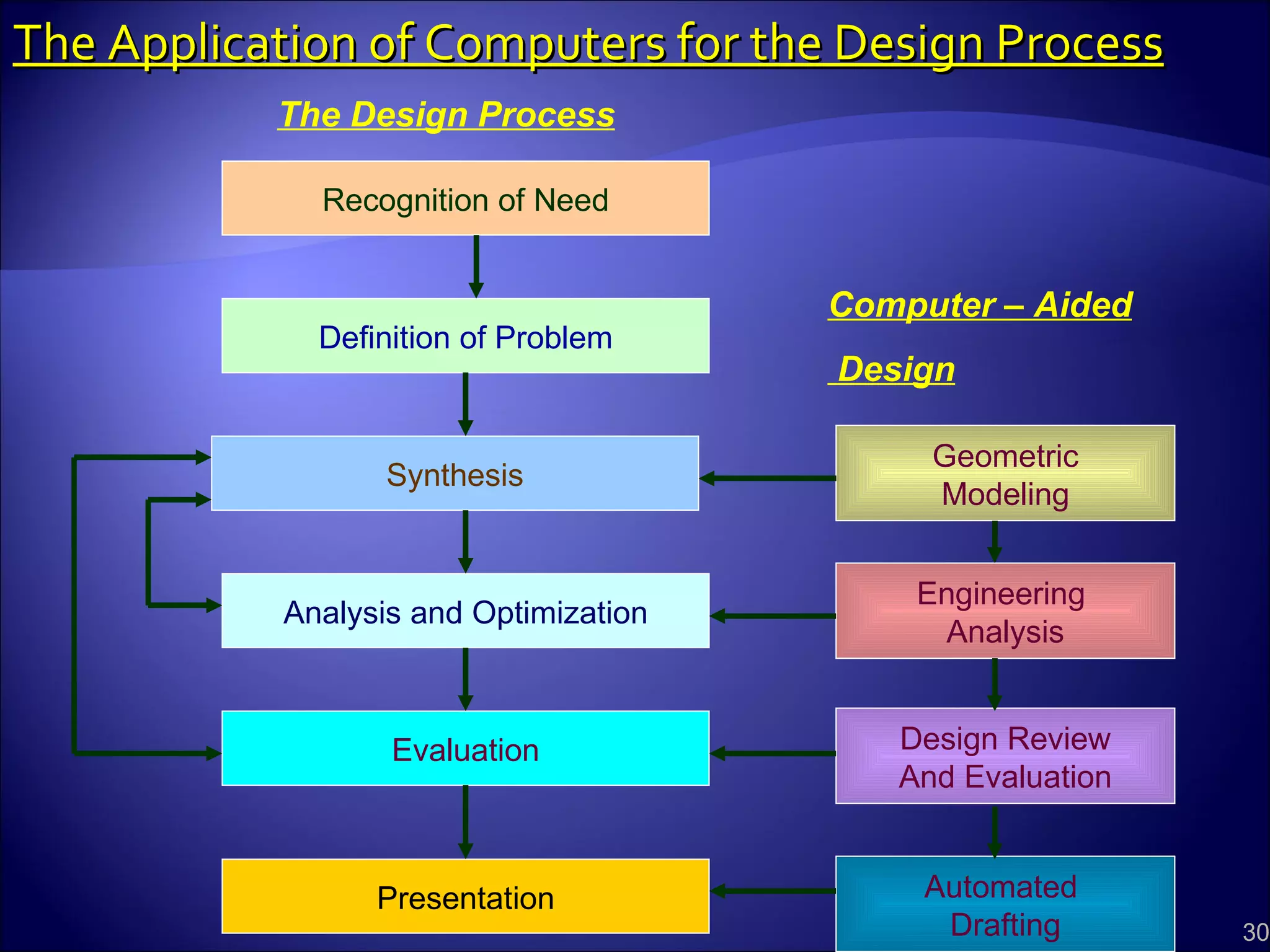 The Application of Computers for the Design Process

The Design Process

Recognition of Need

Definition of Problem

Synthesis

Analysis and Optimization

Evaluation

Presentation

Computer – Aided

Design

Geometric Modeling

Engineering Analysis

Design Review And Evaluation

Automated Drafting

30